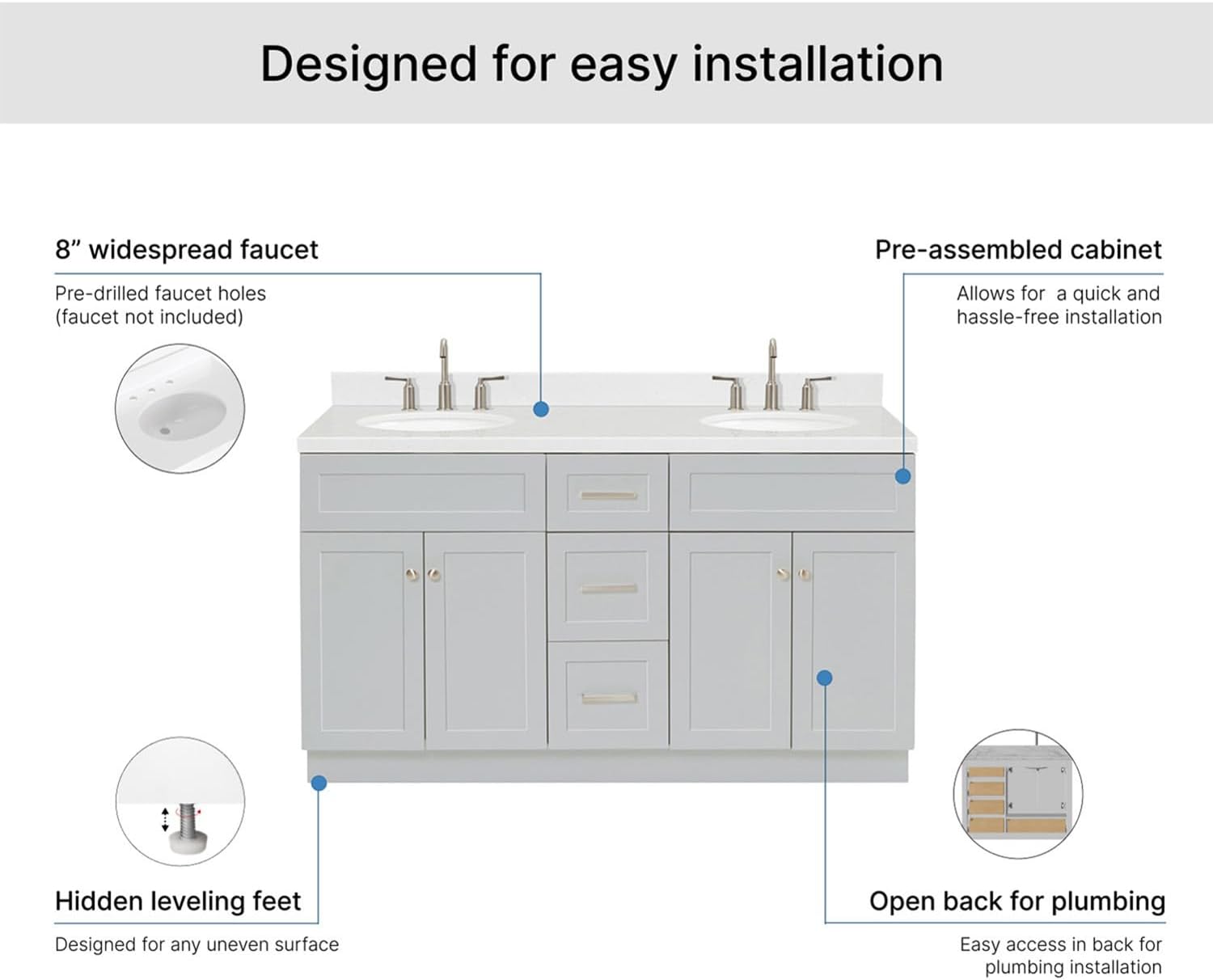 Designed for easy installation

8” widespread faucet

Pre-drilled faucet holes (faucet not included)

Pre-assembled cabinet

Allows for a quick and hassle-free installation

Hidden leveling feet

Designed for any uneven surface

Open back for plumbing

Easy access in back for plumbing installation